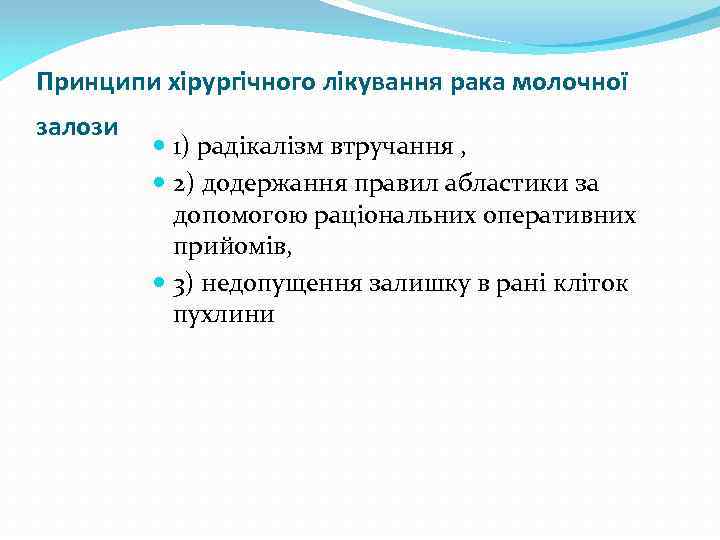 Принципи хірургічного лікування рака молочної залози

1) радікалізм втручання ,

2) додержання правил абластики за допомогою раціональних оперативних прийомів,

3) недопущення залишку в рані кліток пухлини